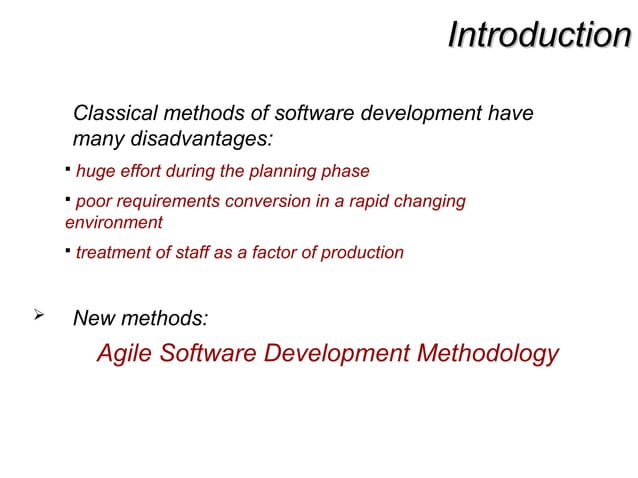 Introduction

Classical methods of software development have many disadvantages:

▪ huge effort during the planning phase

▪ poor requirements conversion in a rapid changing environment

▪ treatment of staff as a factor of production

➢ New methods:

Agile Software Development Methodology